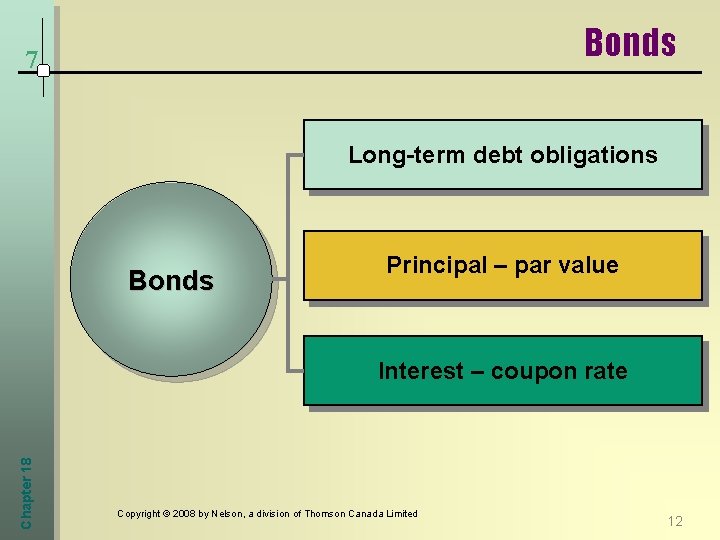 7

Bonds

Bonds

Long-term debt obligations

Principal – par value

Interest – coupon rate

Chapter 18

Copyright © 2008 by Nelson, a division of Thomson Canada Limited

12